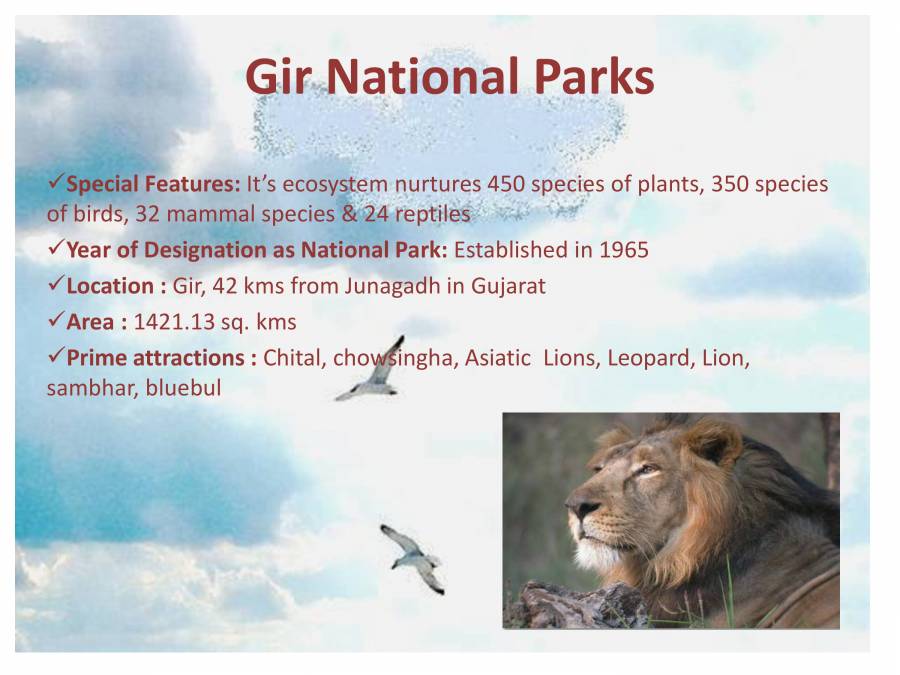 Gir National Parks

✓Special Features: It's ecosystem nurtures 450 species of plants, 350 species of birds, 32 mammal species & 24 reptiles

✓Year of Designation as National Park: Established in 1965

✓Location : Gir, 42 kms from Junagadh in Gujarat

✓Area : 1421.13 sq. kms

✓Prime attractions : Chital, chowsingha, Asiatic Lions, Leopard, Lion, sambhar, bluebul